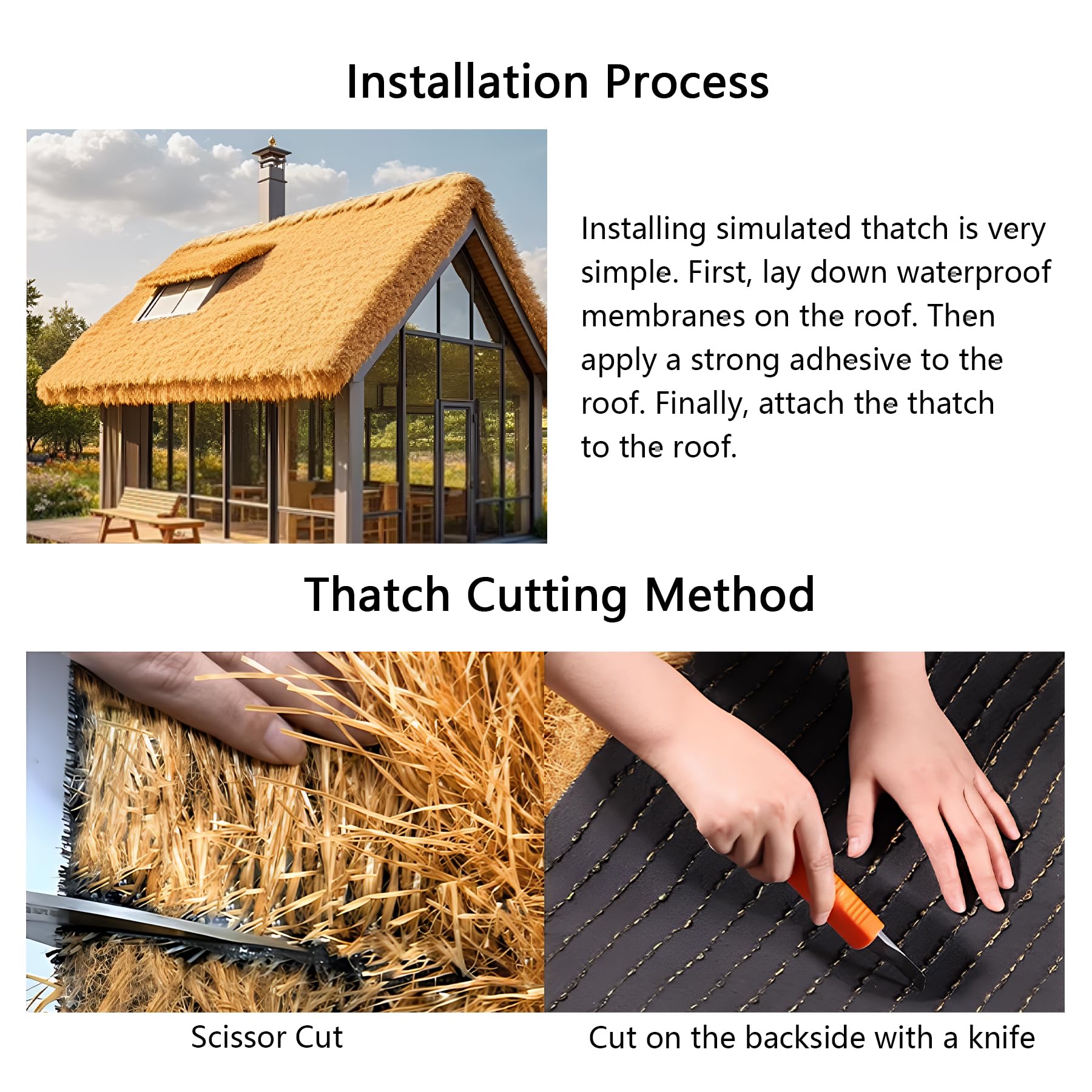 Installation Process

Installing simulated thatch is very simple. First, lay down waterproof membranes on the roof. Then apply a strong adhesive to the roof. Finally, attach the thatch to the roof.

Thatch Cutting Method

Scissor Cut

Cut on the backside with a knife